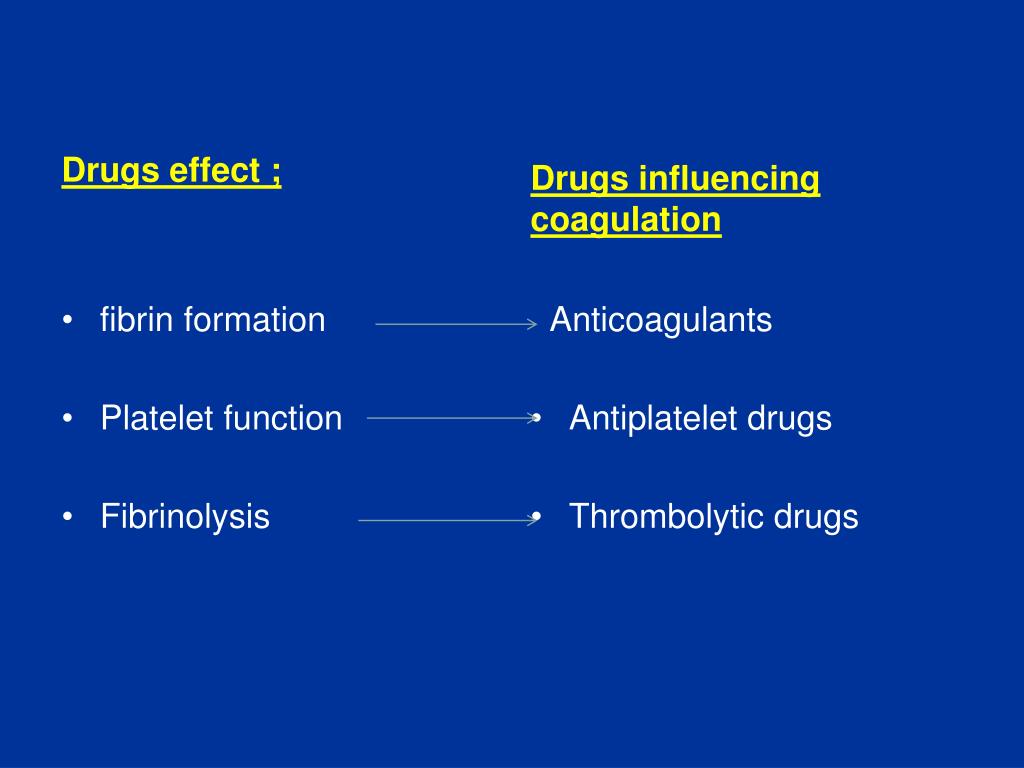 Drugs effect ;

• fibrin formation

• Platelet function

• Fibrinolysis

Drugs influencing coagulation

Anticoagulants

• Antiplatelet drugs

• Thrombolytic drugs